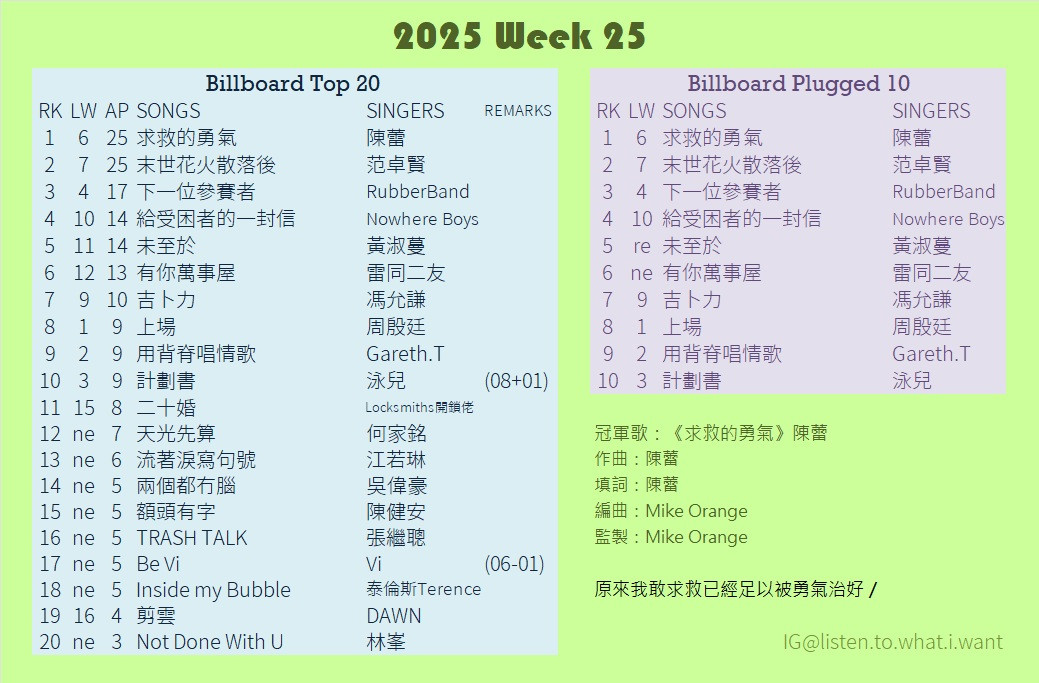 2025 Week 25

Billboard Top 20

| RK | LW | AP | SONGS | SINGERS | REMARKS |
|---|---|---|---|---|---|
| 1 | 6 | 25 | 求救的勇氣 | 陳蕾 | |
| 2 | 7 | 25 | 末世花火散落後 | 范卓賢 | |
| 3 | 4 | 17 | 下一位參賽者 | RubberBand | |
| 4 | 10 | 14 | 給受困者的一封信 | Nowhere Boys | |
| 5 | 11 | 14 | 未至於 | 黃淑蔓 | |
| 6 | 12 | 13 | 有你萬事屋 | 雷同二友 | |
| 7 | 9 | 10 | 吉卜力 | 馮允謙 | |
| 8 | 1 | 9 | 上場 | 周殷廷 | |
| 9 | 2 | 9 | 用背脊唱情歌 | Gareth.T | |
| 10 | 3 | 9 | 計劃書 | 泳兒 | (08+01) |
| 11 | 15 | 8 | 二十婚 | Locksmiths開鎖佬 | |
| 12 | ne | 7 | 天光先算 | 何家銘 | |
| 13 | ne | 6 | 流著淚寫句號 | 江若琳 | |
| 14 | ne | 5 | 兩個都冇腦 | 吳偉豪 | |
| 15 | ne | 5 | 額頭有字 | 陳健安 | |
| 16 | ne | 5 | TRASH TALK | 張繼聰 | |
| 17 | ne | 5 | Be Vi | Vi | (06-01) |
| 18 | ne | 5 | Inside my Bubble | 泰倫斯Terence | |
| 19 | 16 | 4 | 剪雲 | DAWN | |
| 20 | ne | 3 | Not Done With U | 林峯 | |

Billboard Plugged 10

| RK | LW | SONGS | SINGERS |
|---|---|---|---|
| 1 | 6 | 求救的勇氣 | 陳蕾 |
| 2 | 7 | 末世花火散落後 | 范卓賢 |
| 3 | 4 | 下一位參賽者 | RubberBand |
| 4 | 10 | 給受困者的一封信 | Nowhere Boys |
| 5 | re | 未至於 | 黃淑蔓 |
| 6 | ne | 有你萬事屋 | 雷同二友 |
| 7 | 9 | 吉卜力 | 馮允謙 |
| 8 | 1 | 上場 | 周殷廷 |
| 9 | 2 | 用背脊唱情歌 | Gareth.T |
| 10 | 3 | 計劃書 | 泳兒 |

冠軍歌：《求救的勇氣》陳蕾
作曲：陳蕾
填詞：陳蕾
編曲：Mike Orange
監製：Mike Orange

原來我敢求救已經足以被勇氣治好 /

IG@listen.to.what.i.want